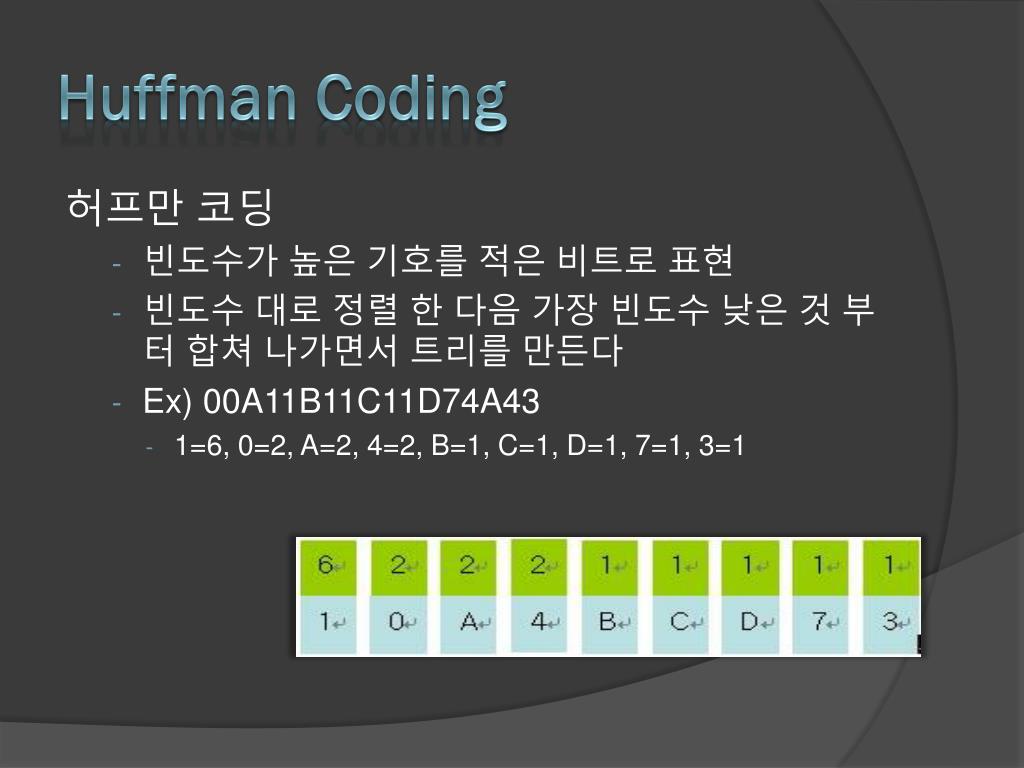 Huffman Coding

허프만 코딩

- 빈도수가 높은 기호를 적은 비트로 표현
- 빈도수 대로 정렬 한 다음 가장 빈도수 낮은 것 부터 합쳐 나가면서 트리를 만든다
- Ex) 00A11B11C11D74A43
  - 1=6, 0=2, A=2, 4=2, B=1, C=1, D=1, 7=1, 3=1

| 6 | 2 | 2 | 2 | 1 | 1 | 1 | 1 | 1 |
|---|---|---|---|---|---|---|---|---|
| 1 | 0 | A | 4 | B | C | D | 7 | 3 |